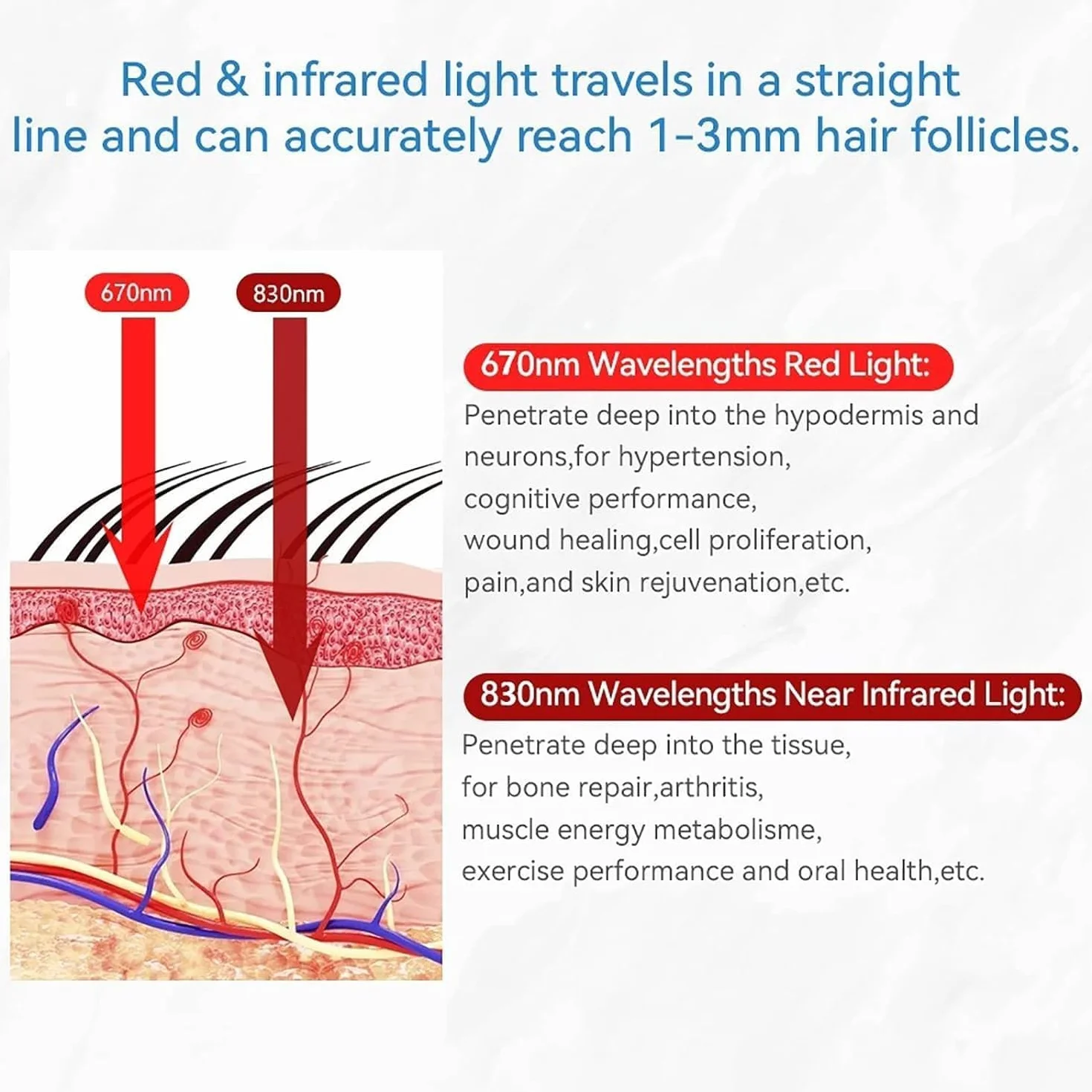 Red & infrared light travels in a straight line and can accurately reach 1-3mm hair follicles.

670nm

830nm

670nm Wavelengths Red Light:

Penetrate deep into the hypodermis and neurons,for hypertension, cognitive performance, wound healing,cell proliferation, pain,and skin rejuvenation,etc.

830nm Wavelengths Near Infrared Light:

Penetrate deep into the tissue, for bone repair,arthritis, muscle energy metabolisme, exercise performance and oral health,etc.